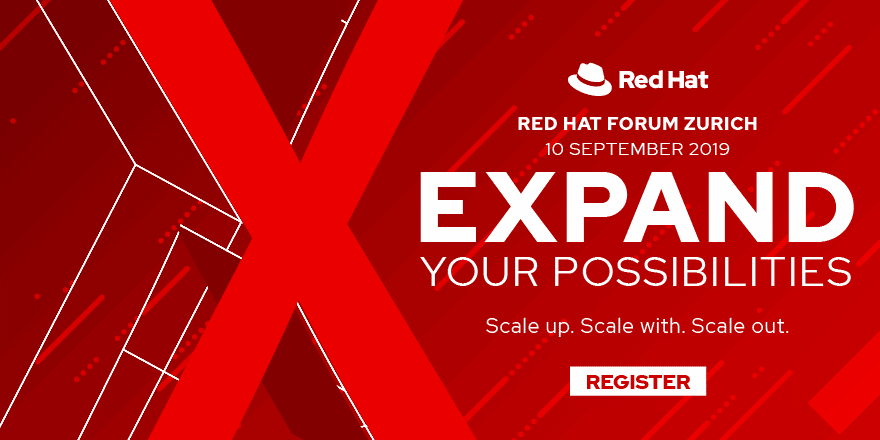 Red Hat

RED HAT FORUM ZURICH
10 SEPTEMBER 2019

EXPAND
YOUR POSSIBILITIES

Scale up. Scale with. Scale out.

REGISTER